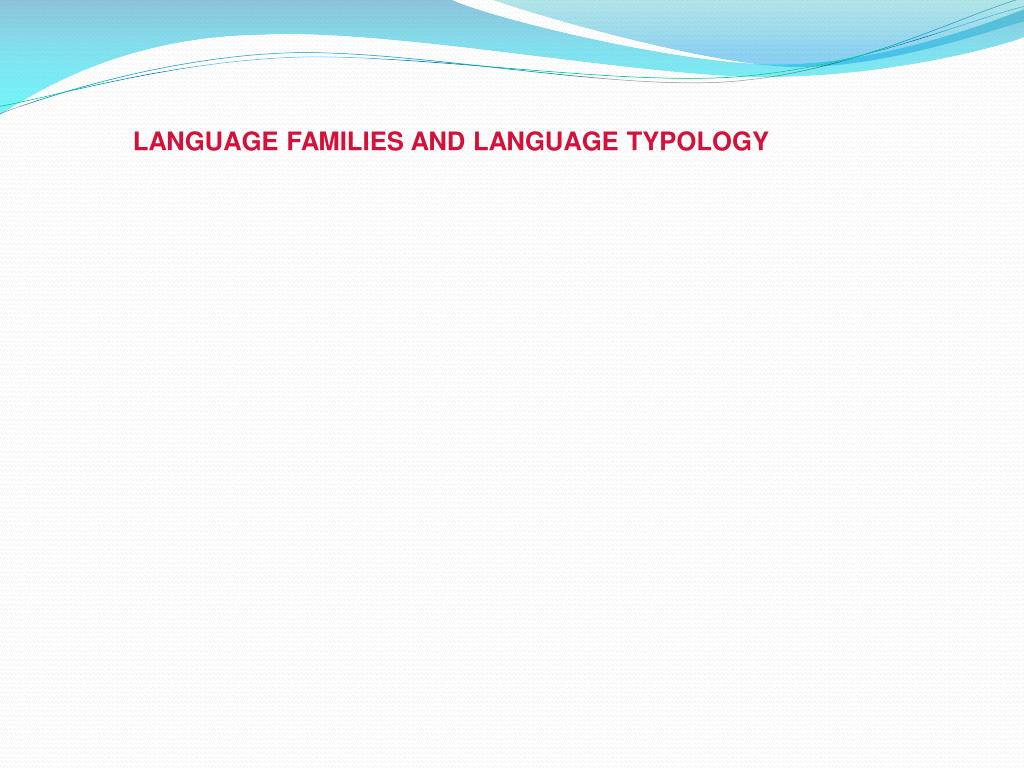 LANGUAGE FAMILIES AND LANGUAGE TYPOLOGY